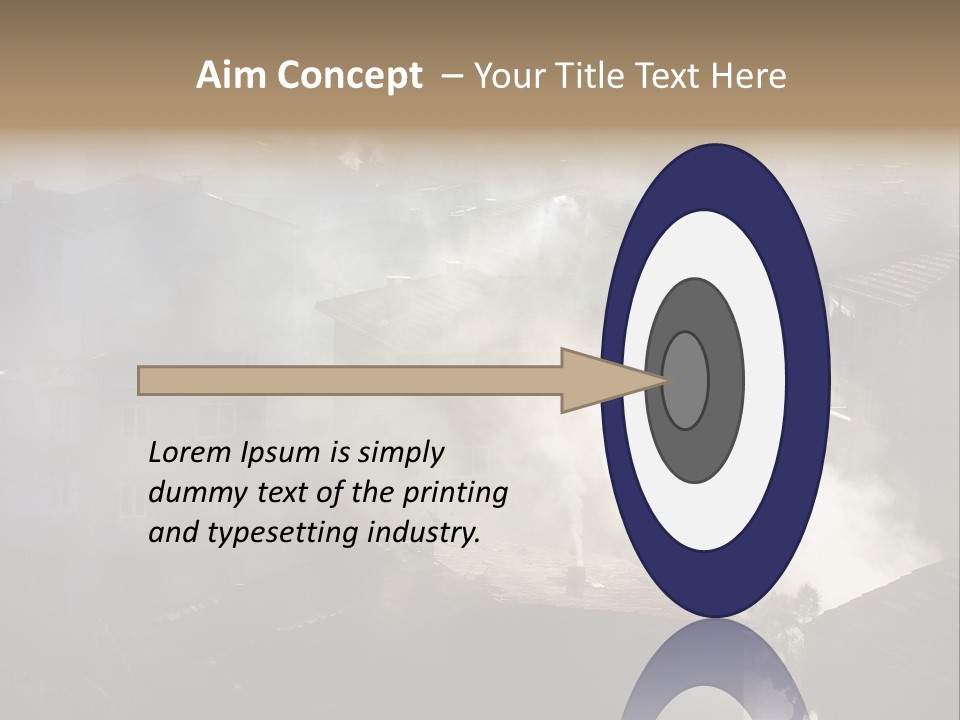 Aim Concept – Your Title Text Here

Lorem Ipsum is simply dummy text of the printing and typesetting industry.